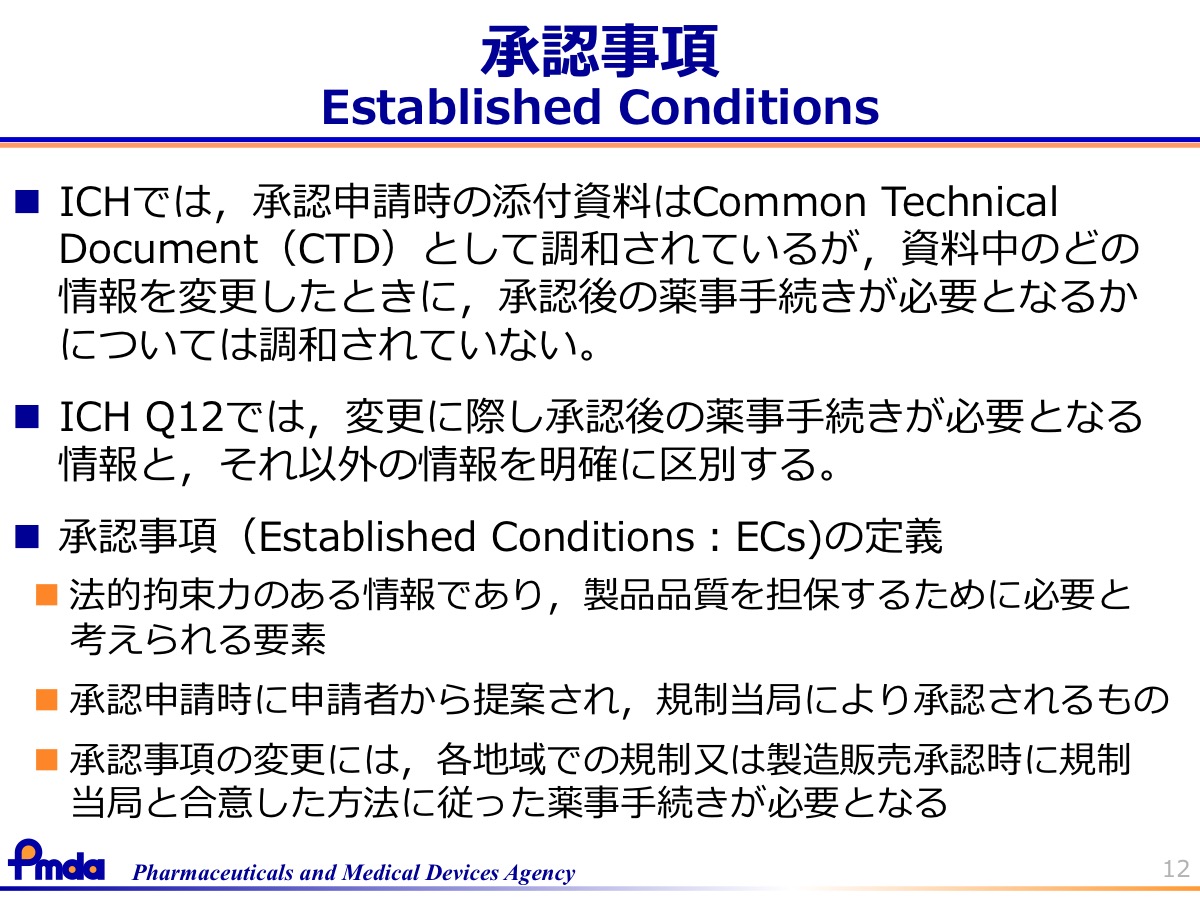 承認事項
Established Conditions

■ ICHでは，承認申請時の添付資料はCommon Technical Document（CTD）として調和されているが，資料中のどの情報を変更したときに，承認後の薬事手続きが必要となるかについては調和されていない。

■ ICH Q12では，変更に際し承認後の薬事手続きが必要となる情報と，それ以外の情報を明確に区別する。

■ 承認事項（Established Conditions : ECs)の定義

■ 法的拘束力のある情報であり，製品品質を担保するために必要と考えられる要素

■ 承認申請時に申請者から提案され，規制当局により承認されるもの

■ 承認事項の変更には，各地域での規制又は製造販売承認時に規制当局と合意した方法に従った薬事手続きが必要となる

Pmda Pharmaceuticals and Medical Devices Agency

12